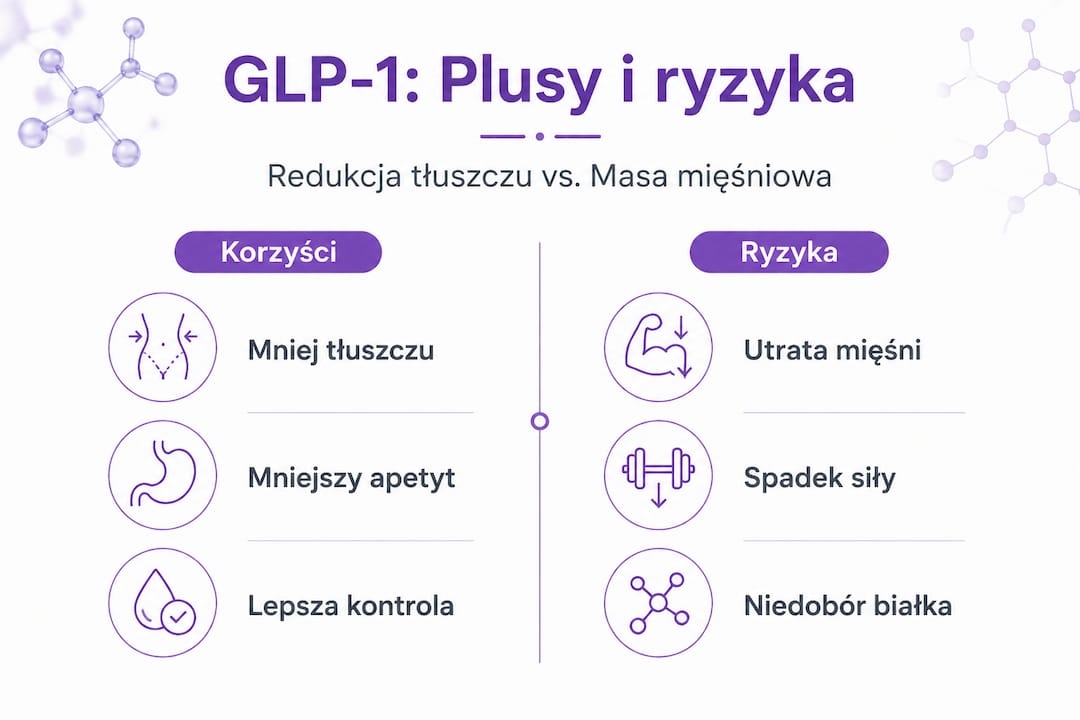 GLP-1: Plusy i ryzyka

Redukcja tłuszczu vs. Masa mięśniowa

Korzyści

Mniej tłuszczu

Mniejszy apetyt

Lepsza kontrola

Ryzyka

Utrata mięśni

Spadek siły

Niedobór białka